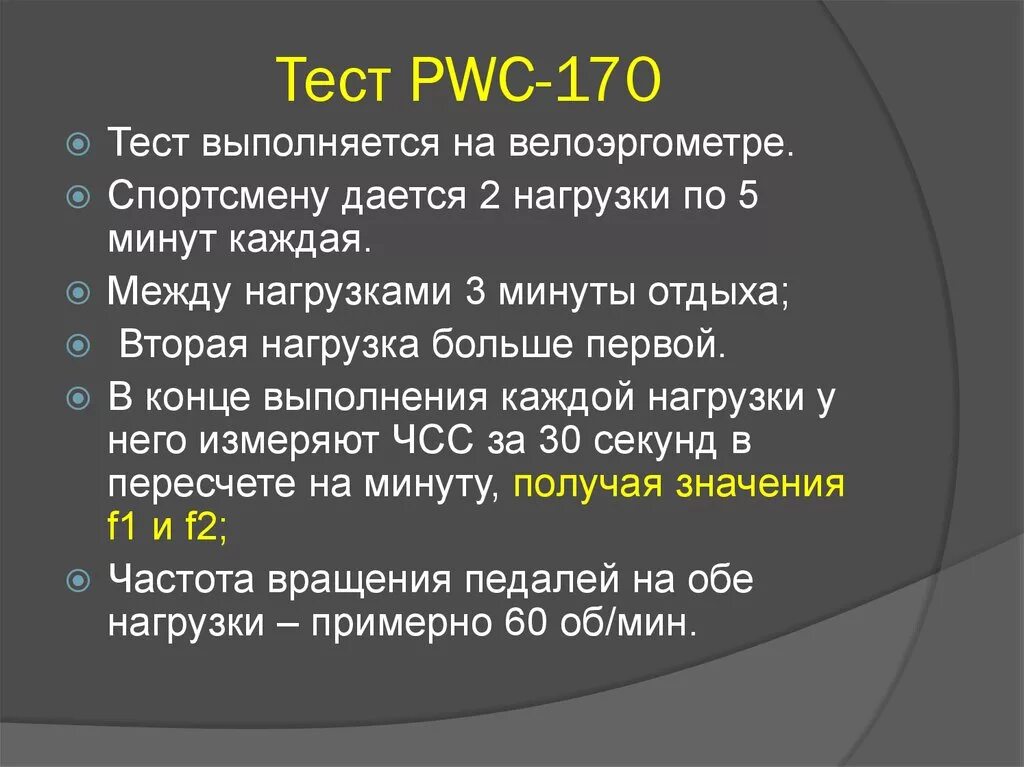 Тест PWC-170

Тест выполняется на велоэргометре.

Спортсмену дается 2 нагрузки по 5 минут каждая.

Между нагрузками 3 минуты отдыха;

Вторая нагрузка больше первой.

В конце выполнения каждой нагрузки у него измеряют ЧСС за 30 секунд в пересчете на минуту, получая значения f1 и f2;

Частота вращения педалей на обе нагрузки – примерно 60 об/мин.